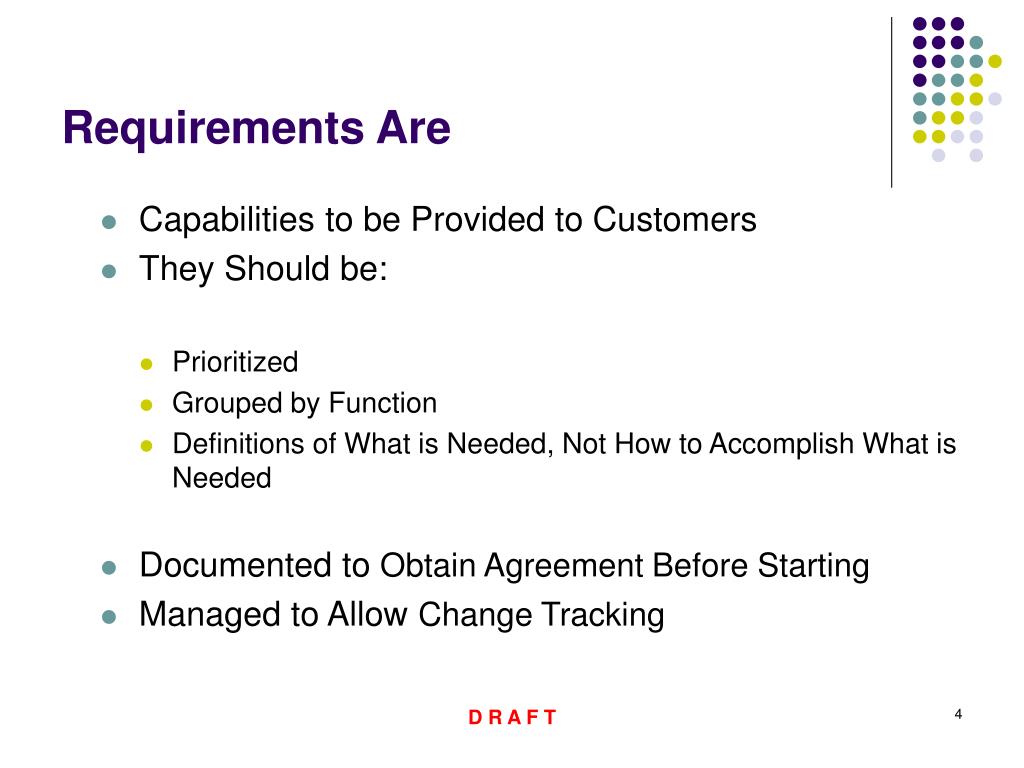 Requirements Are

- Capabilities to be Provided to Customers
- They Should be:

  - Prioritized
  - Grouped by Function
  - Definitions of What is Needed, Not How to Accomplish What is Needed

- Documented to Obtain Agreement Before Starting
- Managed to Allow Change Tracking

D R A F T

4